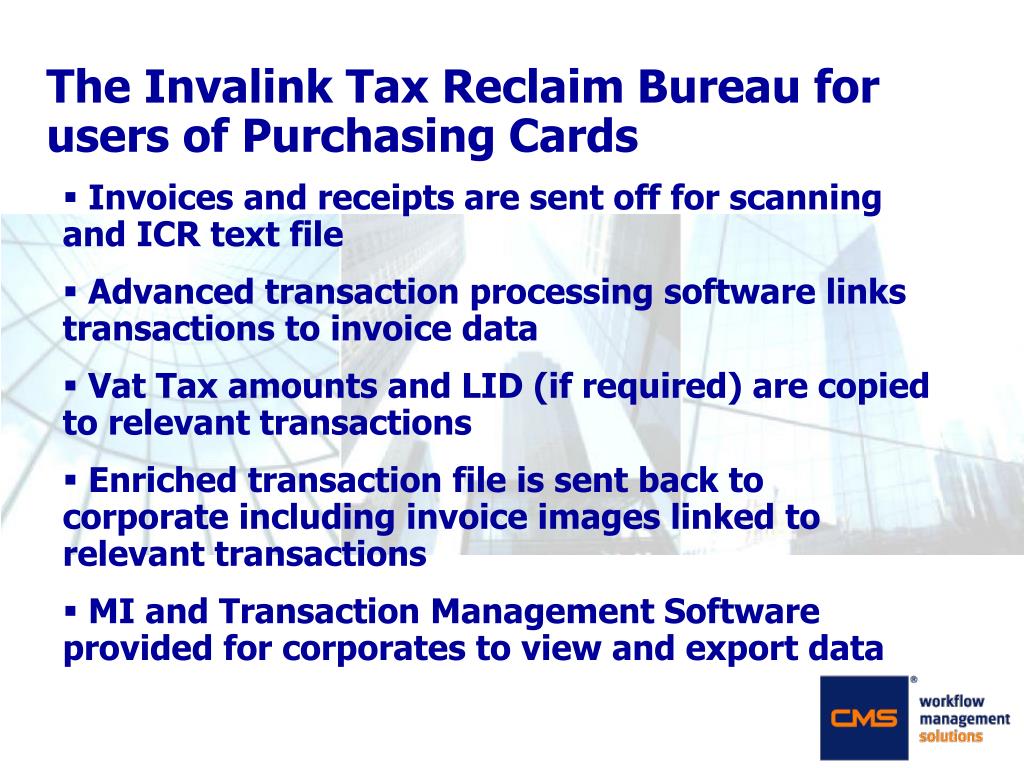 The Invalink Tax Reclaim Bureau for users of Purchasing Cards

▪ Invoices and receipts are sent off for scanning and ICR text file

▪ Advanced transaction processing software links transactions to invoice data

▪ Vat Tax amounts and LID (if required) are copied to relevant transactions

▪ Enriched transaction file is sent back to corporate including invoice images linked to relevant transactions

▪ MI and Transaction Management Software provided for corporates to view and export data

CMS®
workflow management solutions